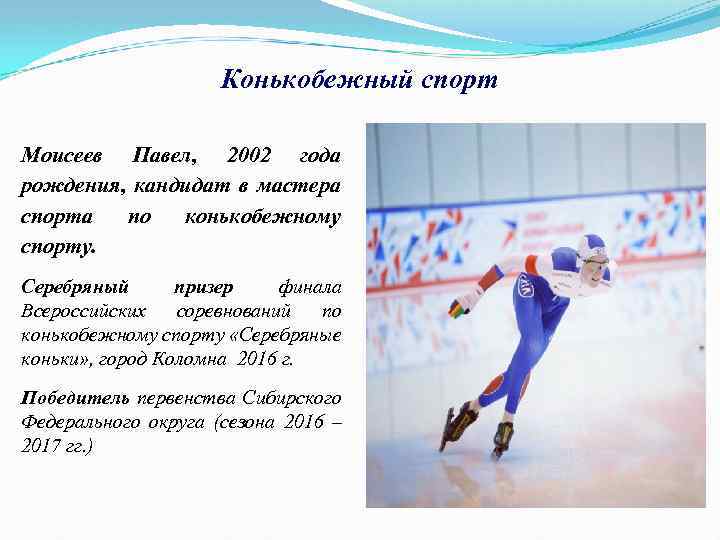 Конькобежный спорт

Моисеев Павел, 2002 года рождения, кандидат в мастера спорта по конькобежному спорту.

Серебряный призер финала Всероссийских соревнований по конькобежному спорту «Серебряные коньки», город Коломна 2016 г.

Победитель первенства Сибирского Федерального округа (сезона 2016 – 2017 гг.)